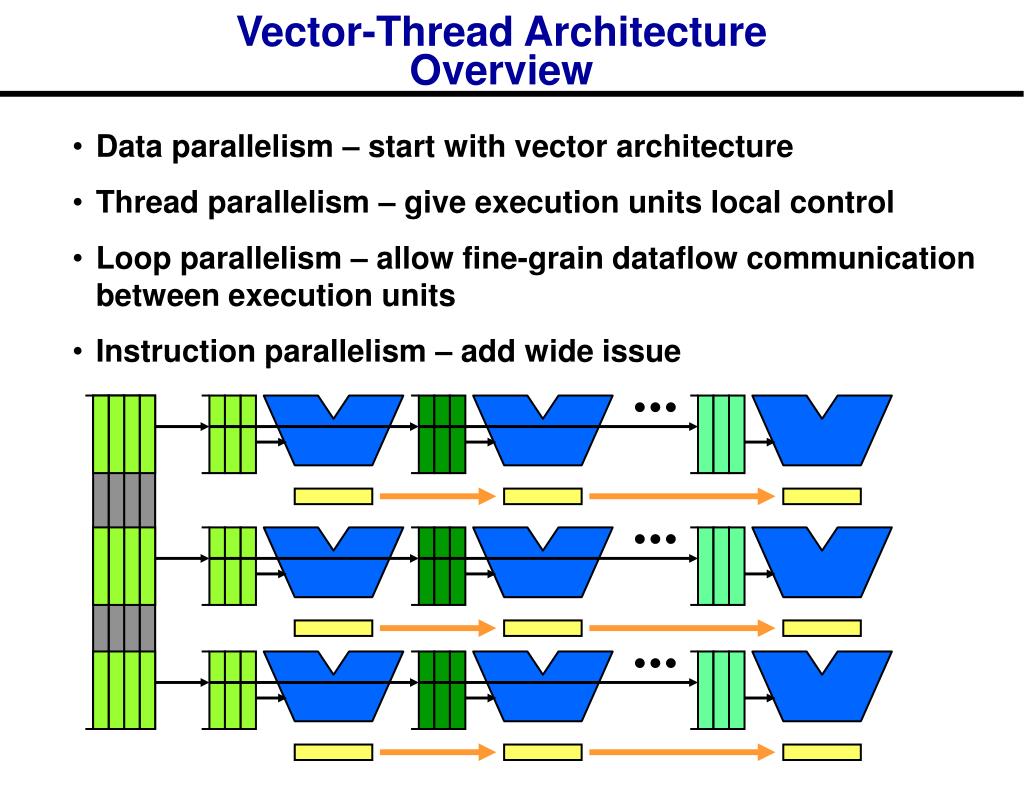 Vector-Thread Architecture Overview

• Data parallelism – start with vector architecture

• Thread parallelism – give execution units local control

• Loop parallelism – allow fine-grain dataflow communication between execution units

• Instruction parallelism – add wide issue

•••

•••

•••